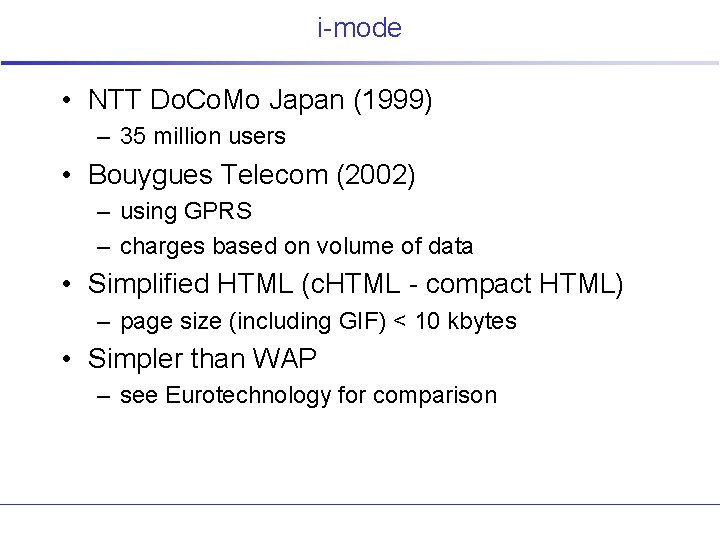 i-mode

• NTT DoCoMo Japan (1999)
  – 35 million users
• Bouygues Telecom (2002)
  – using GPRS
  – charges based on volume of data
• Simplified HTML (cHTML - compact HTML)
  – page size (including GIF) < 10 kbytes
• Simpler than WAP
  – see Eurotechnology for comparison